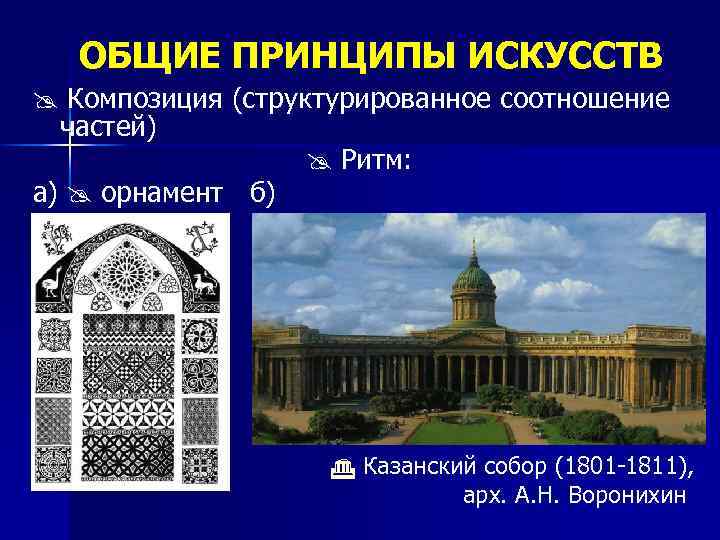 ОБЩИЕ ПРИНЦИПЫ ИСКУССТВ

Композиция (структурированное соотношение частей)

Ритм:

а) орнамент б)

Казанский собор (1801-1811), арх. А.Н. Воронихин